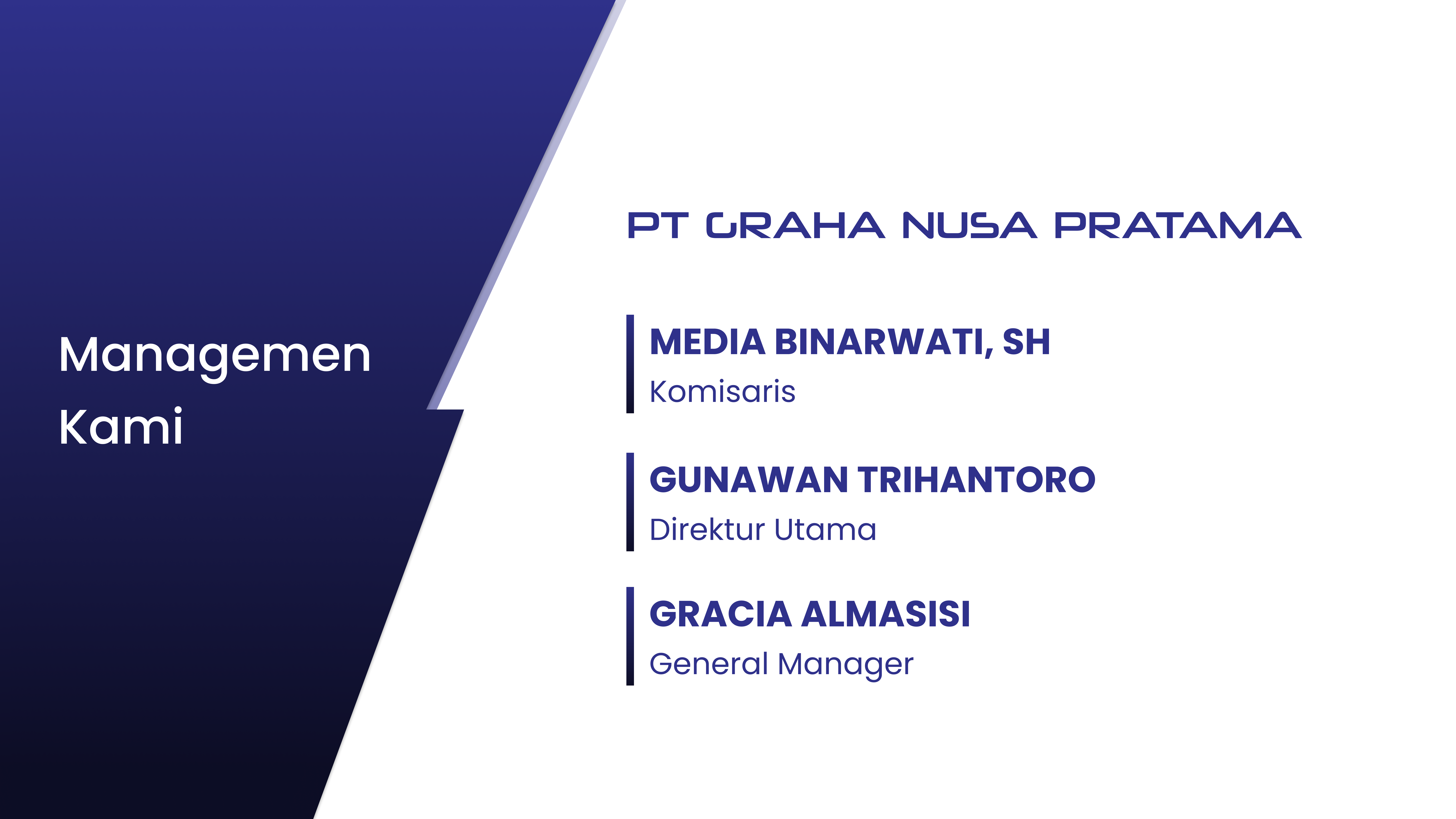 Managemen Kami

PT GRAHA NUSA PRATAMA

MEDIA BINARWATI, SH
Komisaris

GUNAWAN TRIHANTORO
Direktur Utama

GRACIA ALMASISI
General Manager